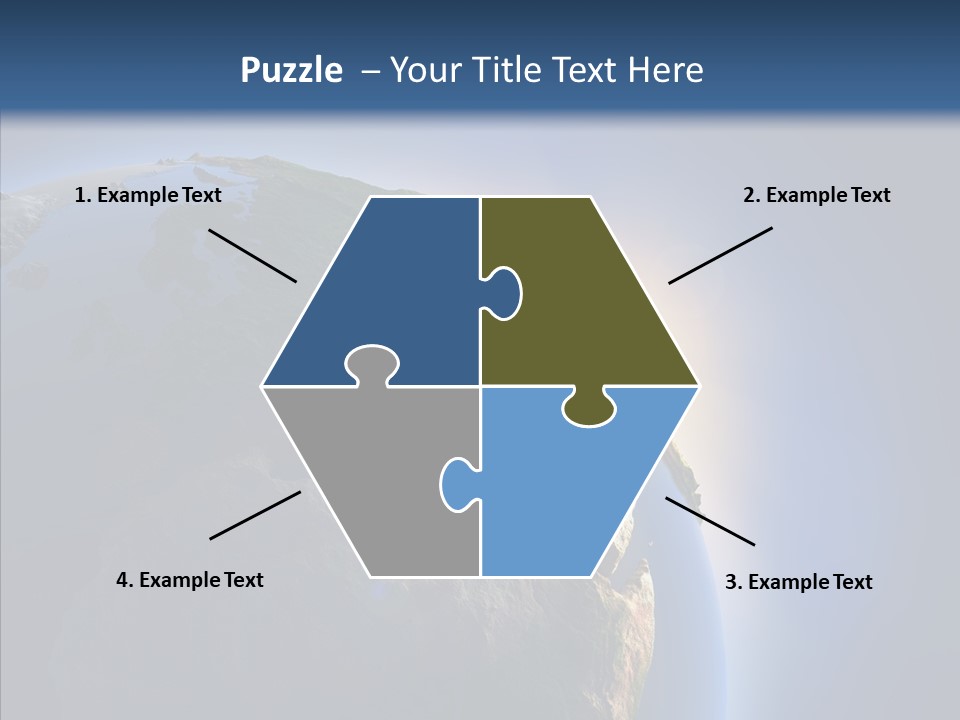 Puzzle – Your Title Text Here

1. Example Text

2. Example Text

4. Example Text

3. Example Text